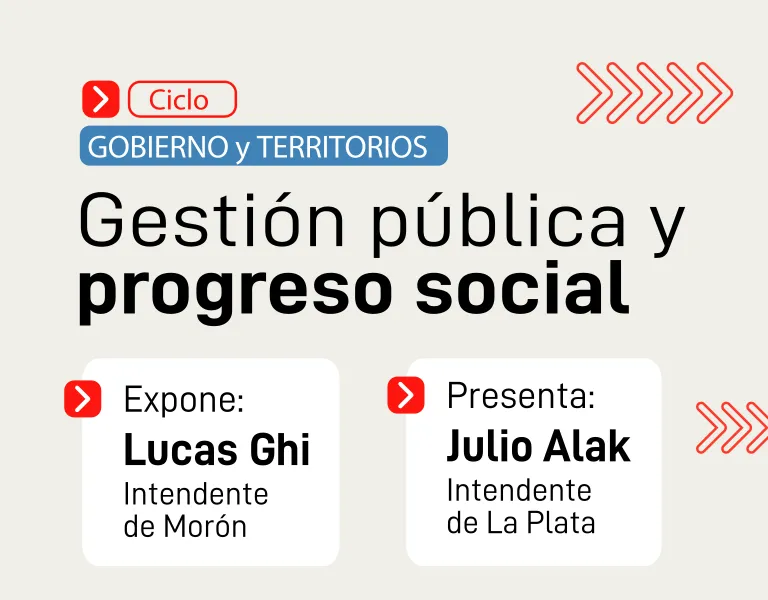 Ciclo
GOBIERNO y TERRITORIOS

Gestión pública y progreso social

Expone:
Lucas Ghi
Intendente de Morón

Presenta:
Julio Alak
Intendente de La Plata